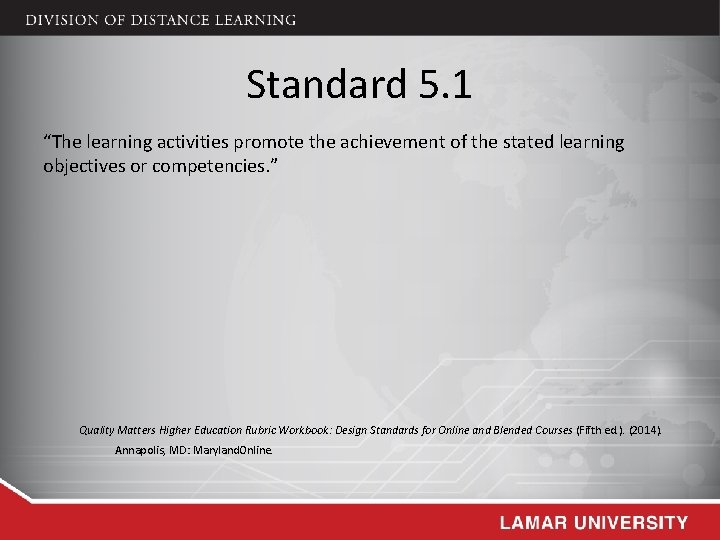 DIVISION OF DISTANCE LEARNING

Standard 5.1

"The learning activities promote the achievement of the stated learning objectives or competencies."

Quality Matters Higher Education Rubric Workbook: Design Standards for Online and Blended Courses (Fifth ed.). (2014). Annapolis, MD: MarylandOnline.

LAMAR UNIVERSITY